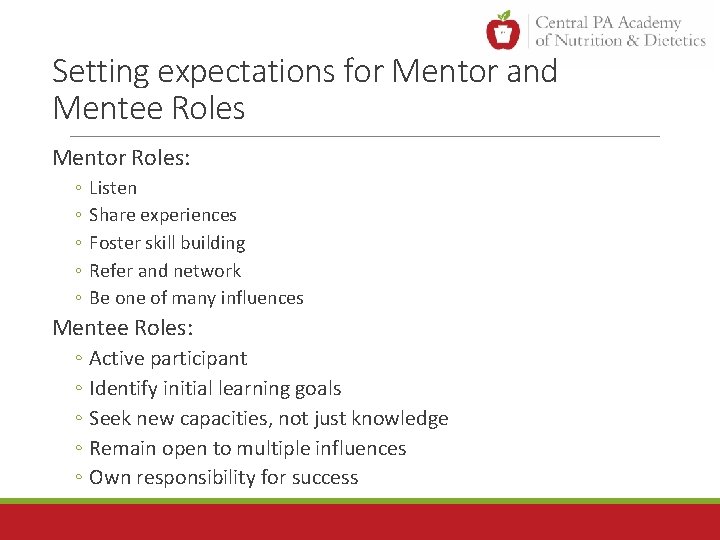 Central PA Academy
of Nutrition & Dietetics

Setting expectations for Mentor and Mentee Roles

Mentor Roles:
◦ Listen
◦ Share experiences
◦ Foster skill building
◦ Refer and network
◦ Be one of many influences

Mentee Roles:
◦ Active participant
◦ Identify initial learning goals
◦ Seek new capacities, not just knowledge
◦ Remain open to multiple influences
◦ Own responsibility for success